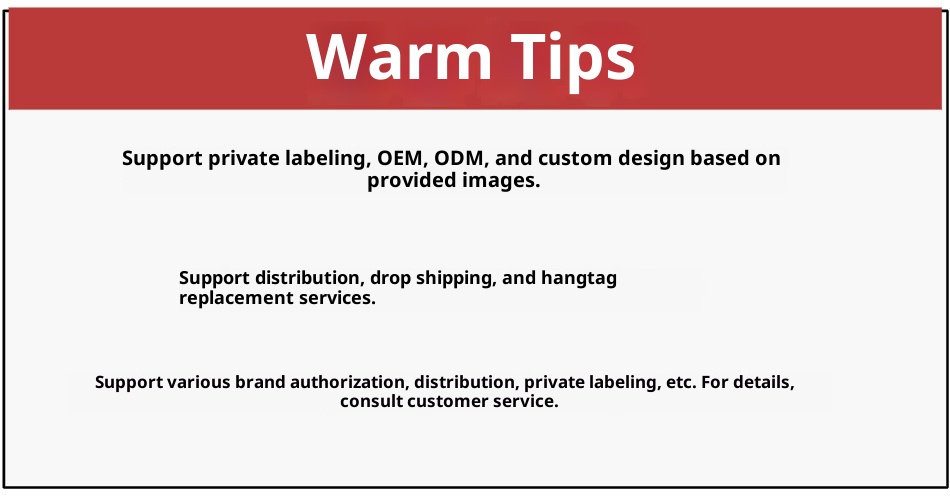 Warm Tips

Support private labeling, OEM, ODM, and custom design based on provided images.

Support distribution, drop shipping, and hangtag replacement services.

Support various brand authorization, distribution, private labeling, etc. For details, consult customer service.